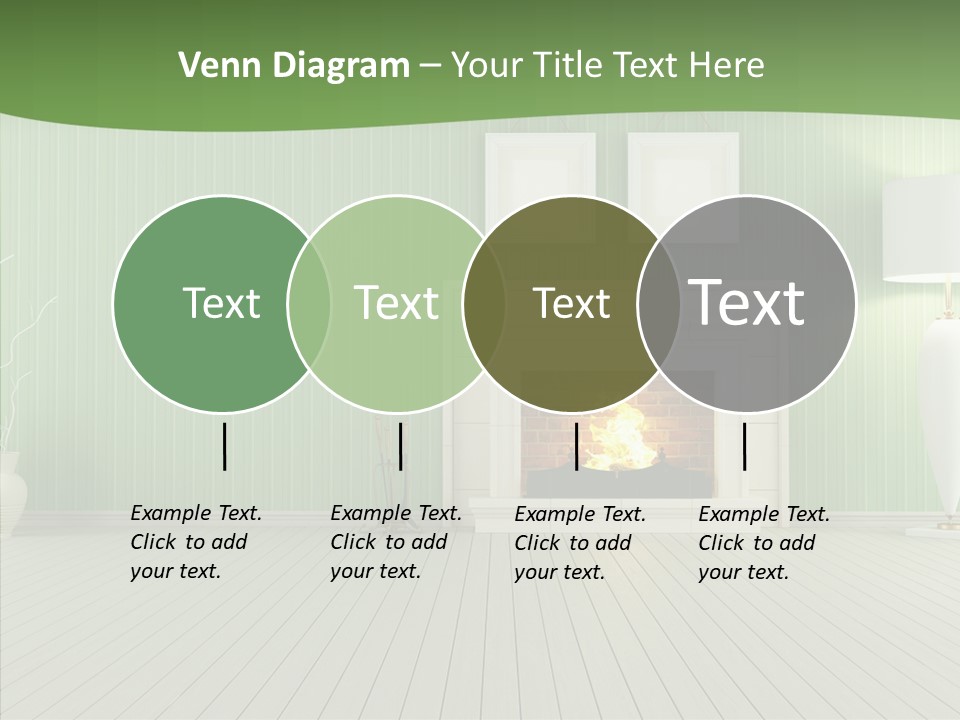 Venn Diagram – Your Title Text Here

Text

Text

Text

Text

Example Text. Click to add your text.

Example Text. Click to add your text.

Example Text. Click to add your text.

Example Text. Click to add your text.